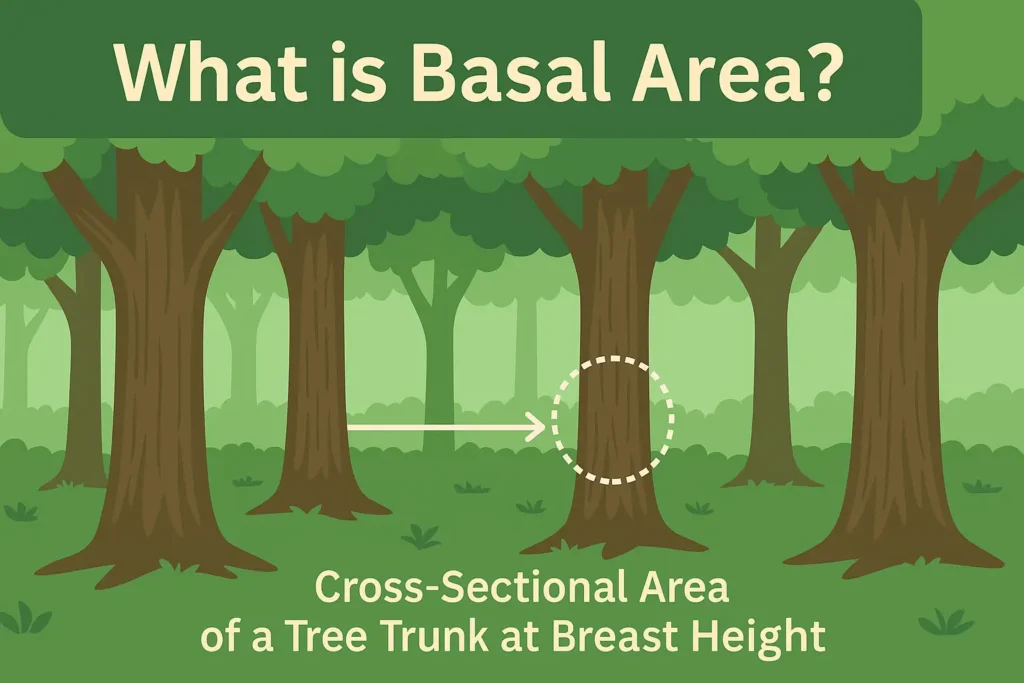 What is Basal Area?

Cross-Sectional Area of a Tree Trunk at Breast Height